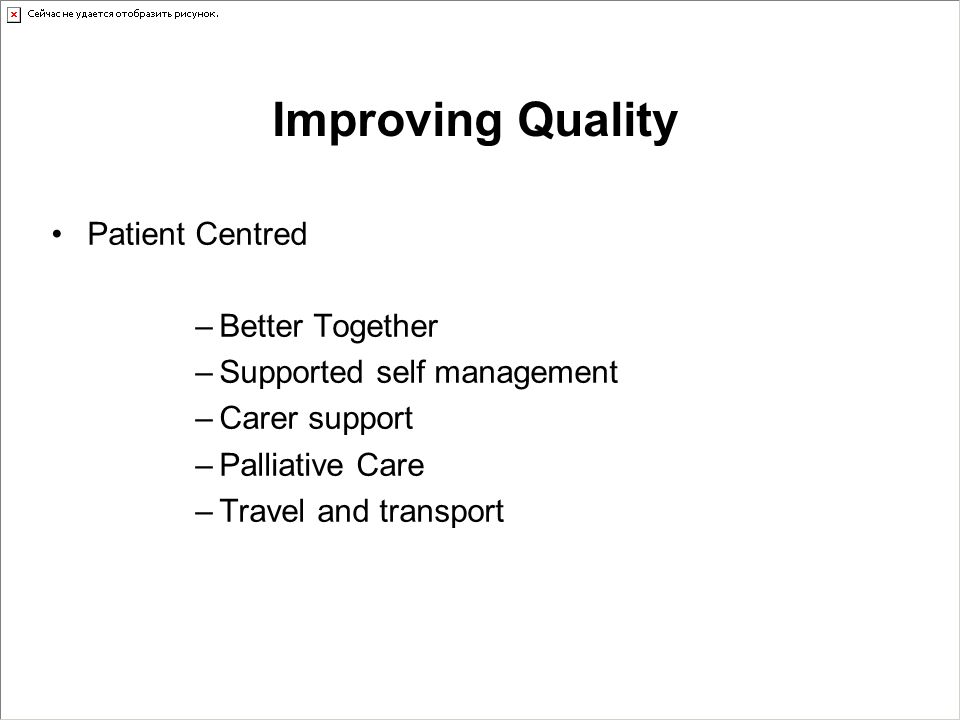 Сейчас не удается отобразить рисунок.

Improving Quality

• Patient Centred

– Better Together
– Supported self management
– Carer support
– Palliative Care
– Travel and transport